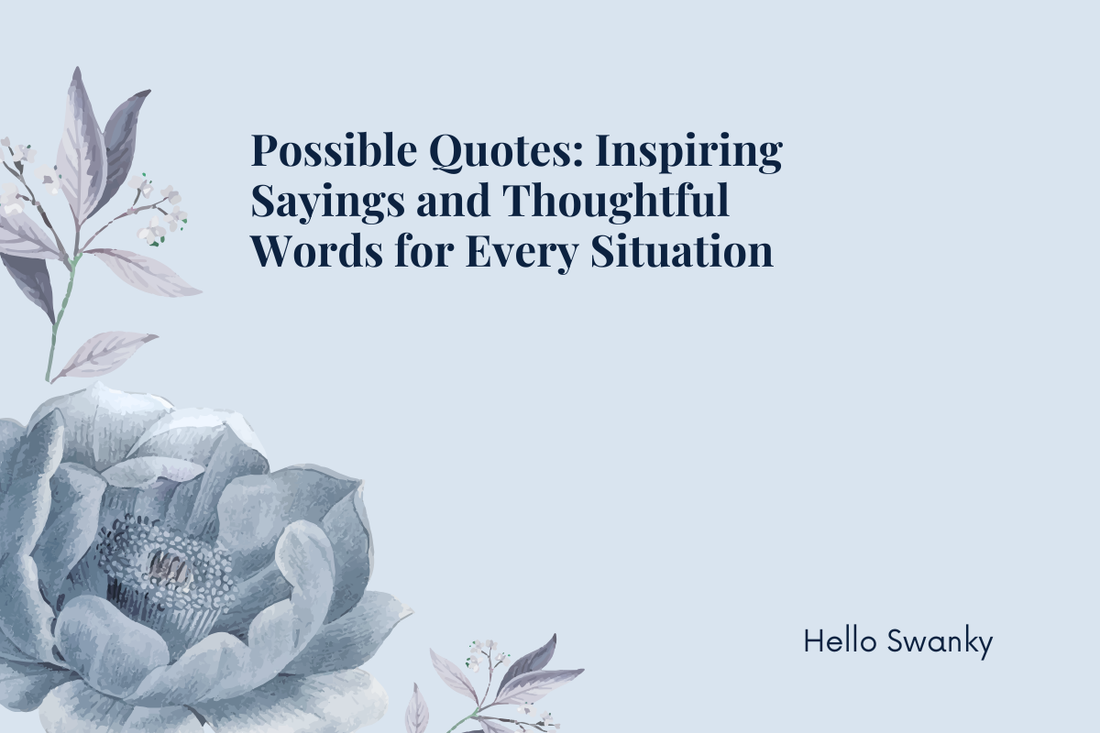 Possible Quotes: Inspiring Sayings and Thoughtful Words for Every Situation

Hello Swanky